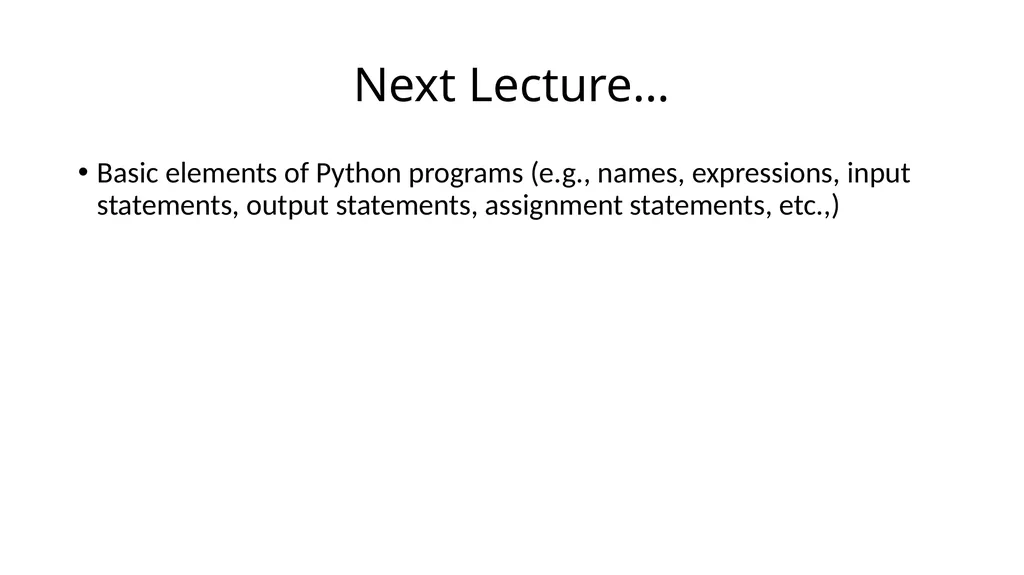 Next Lecture…

• Basic elements of Python programs (e.g., names, expressions, input statements, output statements, assignment statements, etc.,)